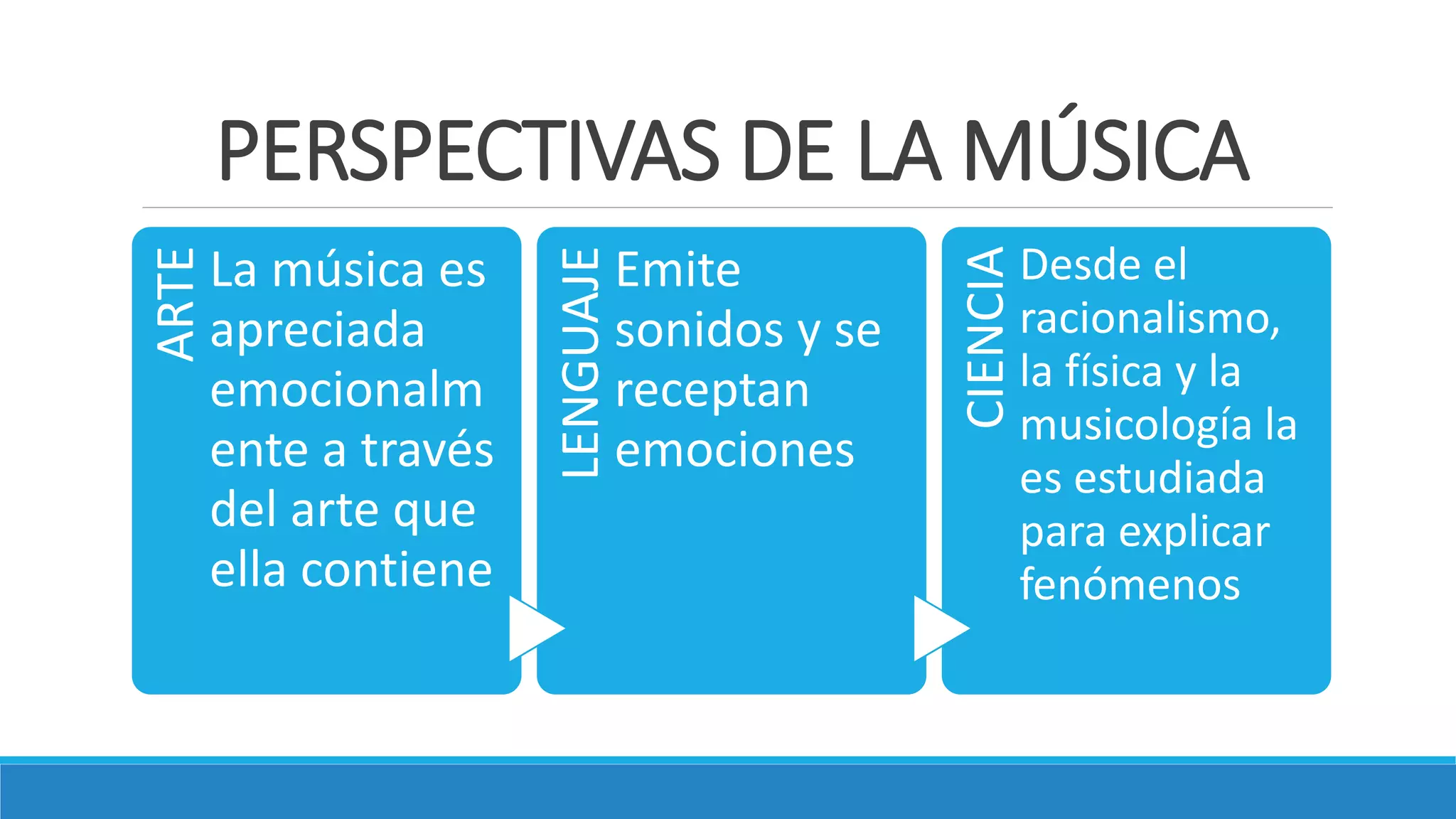 PERSPECTIVAS DE LA MÚSICA

ARTE

La música es apreciada emocionalmente a través del arte que ella contiene

LENGUAJE

Emite sonidos y se receptan emociones

CIENCIA

Desde el racionalismo, la física y la musicología la es estudiada para explicar fenómenos